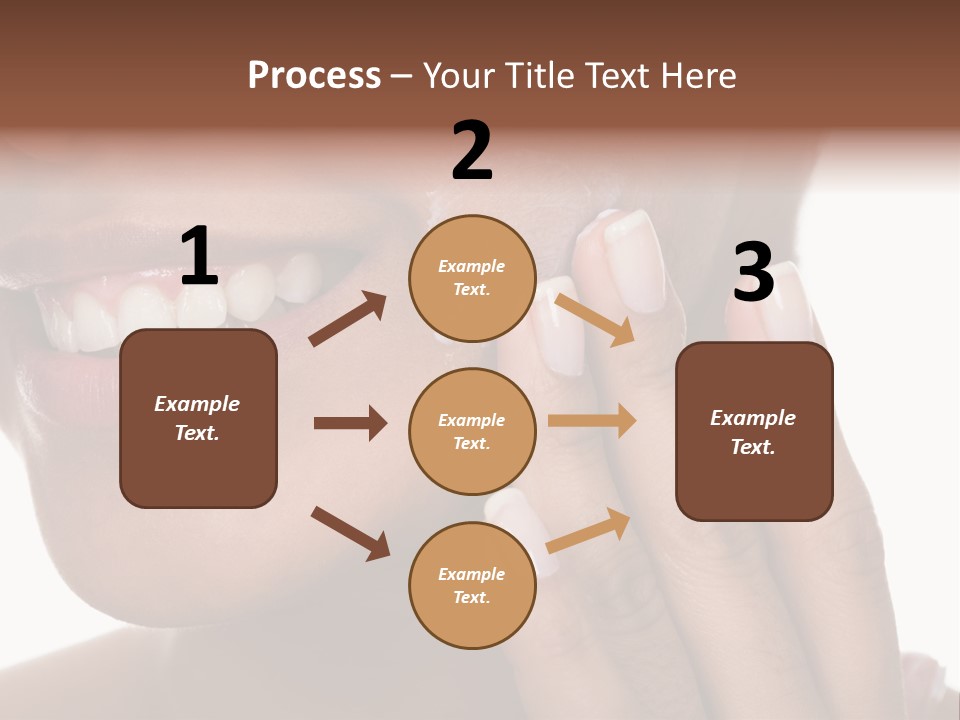 Process – Your Title Text Here

1

Example Text.

2

Example Text.

Example Text.

Example Text.

3

Example Text.